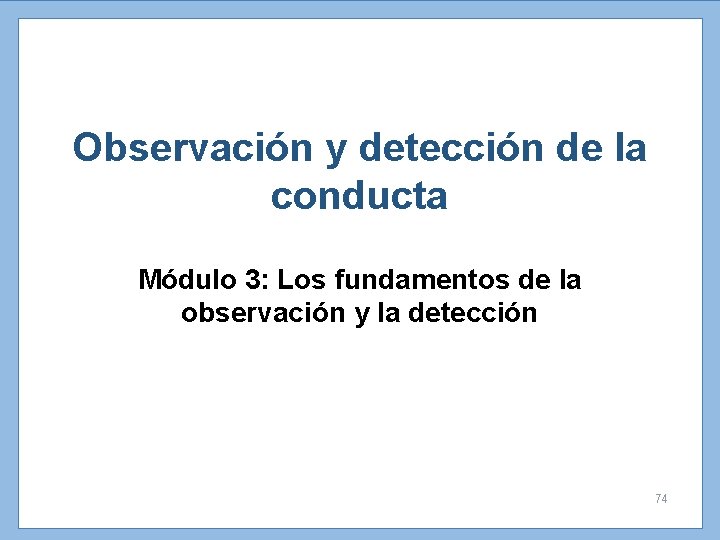 Observación y detección de la conducta

Módulo 3: Los fundamentos de la observación y la detección

74